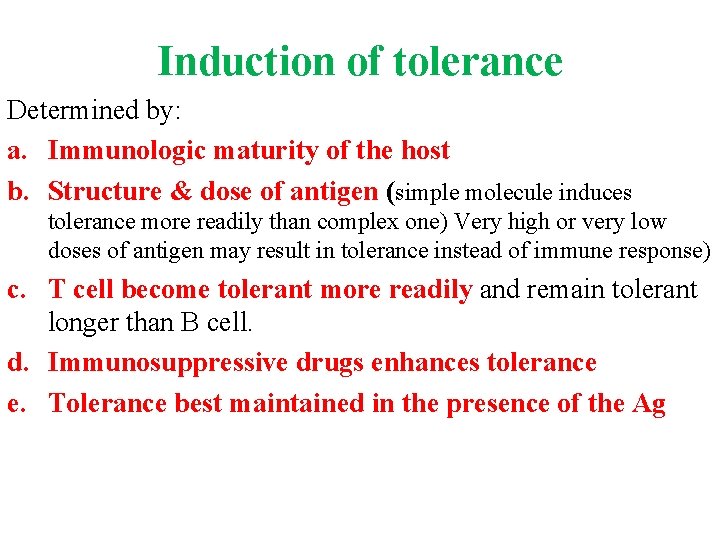 Induction of tolerance

Determined by:

a. Immunologic maturity of the host

b. Structure & dose of antigen (simple molecule induces tolerance more readily than complex one) Very high or very low doses of antigen may result in tolerance instead of immune response)

c. T cell become tolerant more readily and remain tolerant longer than B cell.

d. Immunosuppressive drugs enhances tolerance

e. Tolerance best maintained in the presence of the Ag